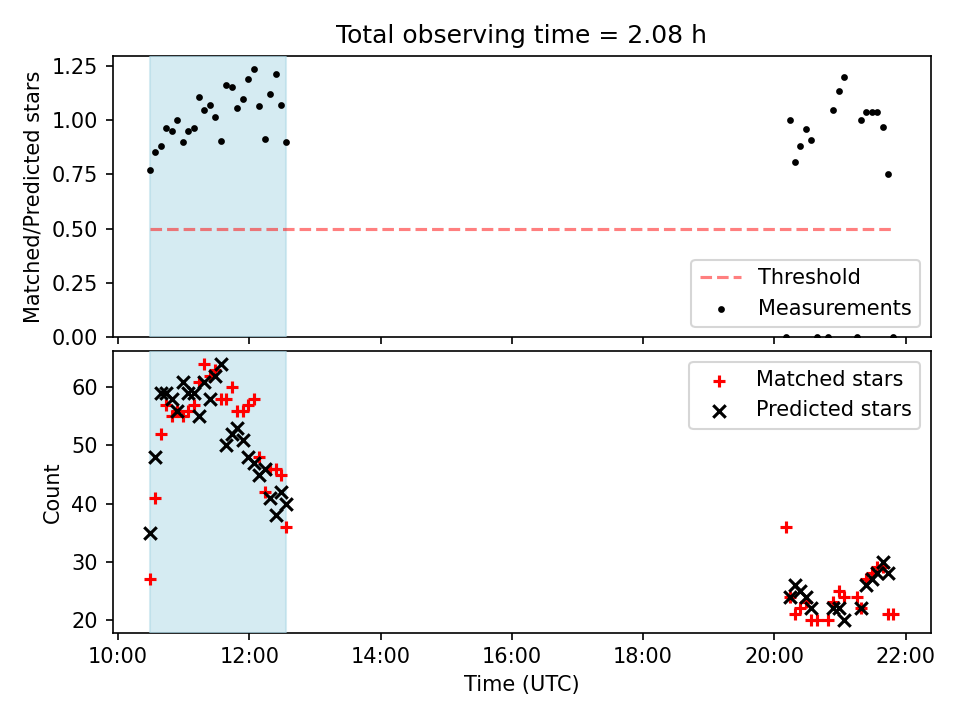 Total observing time = 2.08 h

Matched/Predicted stars

1.25
1.00
0.75
0.50
0.25
0.00

Threshold
Measurements

Count

60
50
40
30
20

Matched stars
Predicted stars

10:00 12:00 14:00 16:00 18:00 20:00 22:00

Time (UTC)